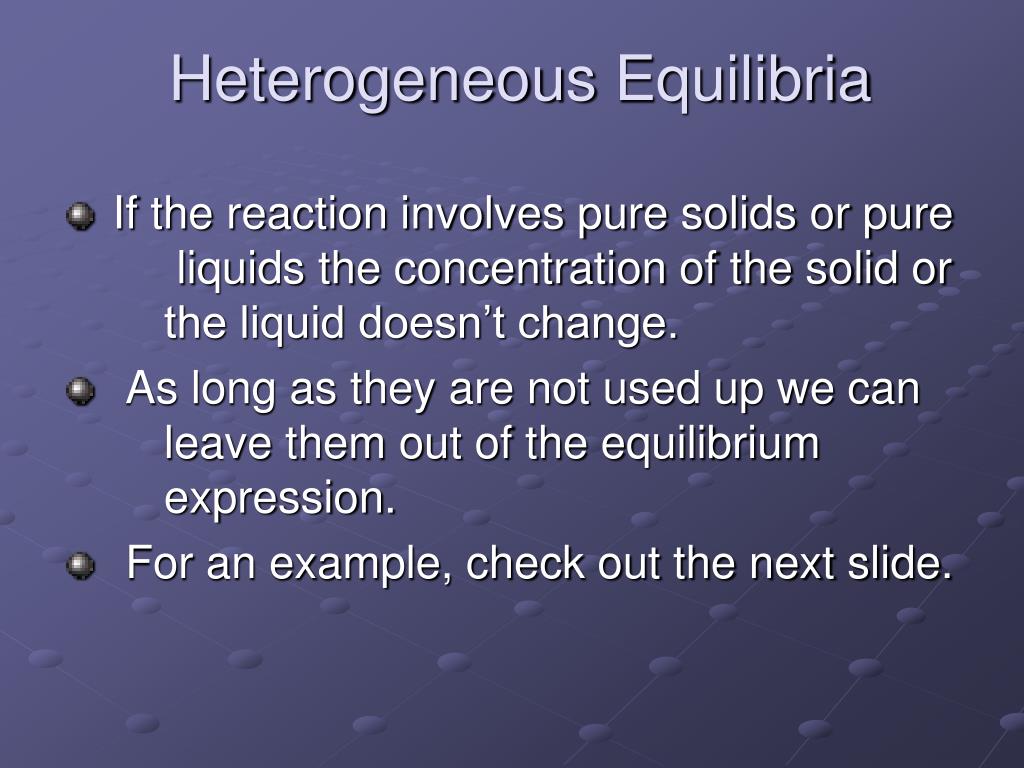 Heterogeneous Equilibria

If the reaction involves pure solids or pure liquids the concentration of the solid or the liquid doesn’t change.

As long as they are not used up we can leave them out of the equilibrium expression.

For an example, check out the next slide.